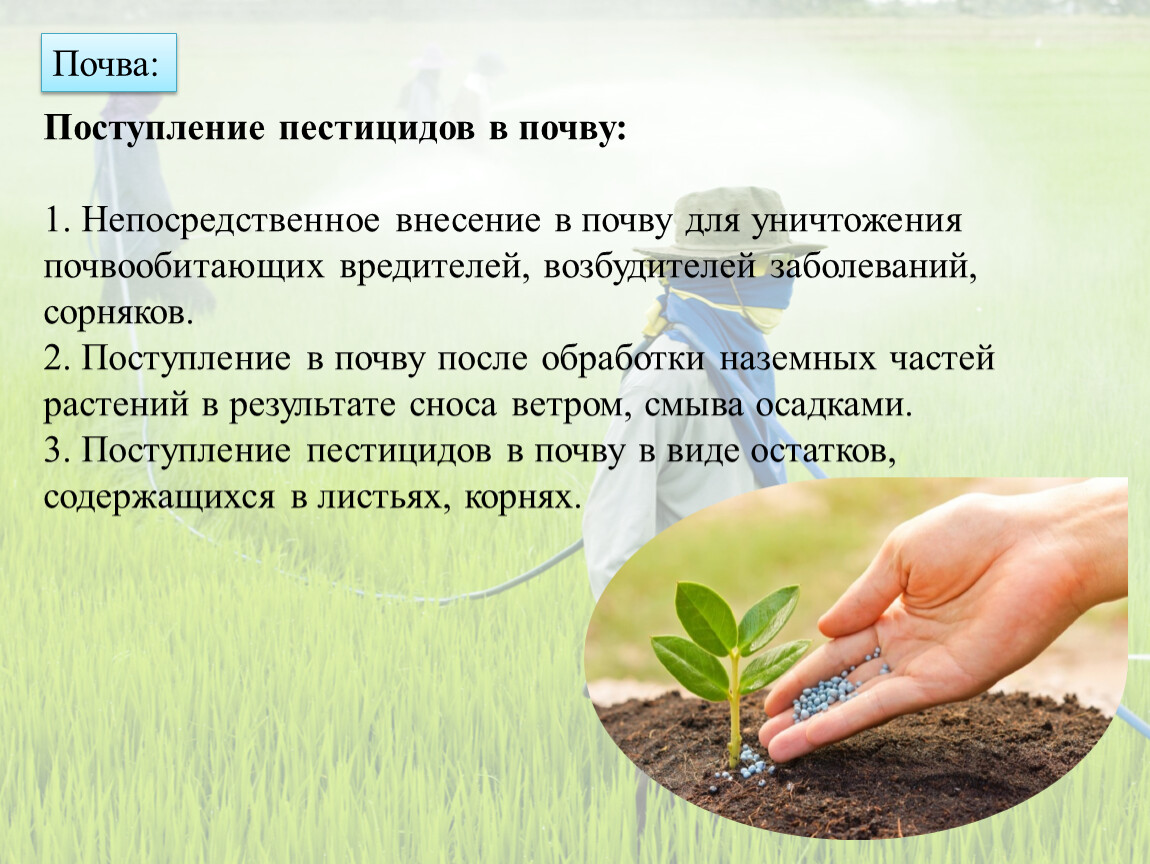 Почва:

Поступление пестицидов в почву:

1. Непосредственное внесение в почву для уничтожения почвообитающих вредителей, возбудителей заболеваний, сорняков.
2. Поступление в почву после обработки наземных частей растений в результате сноса ветром, смыва осадками.
3. Поступление пестицидов в почву в виде остатков, содержащихся в листьях, корнях.